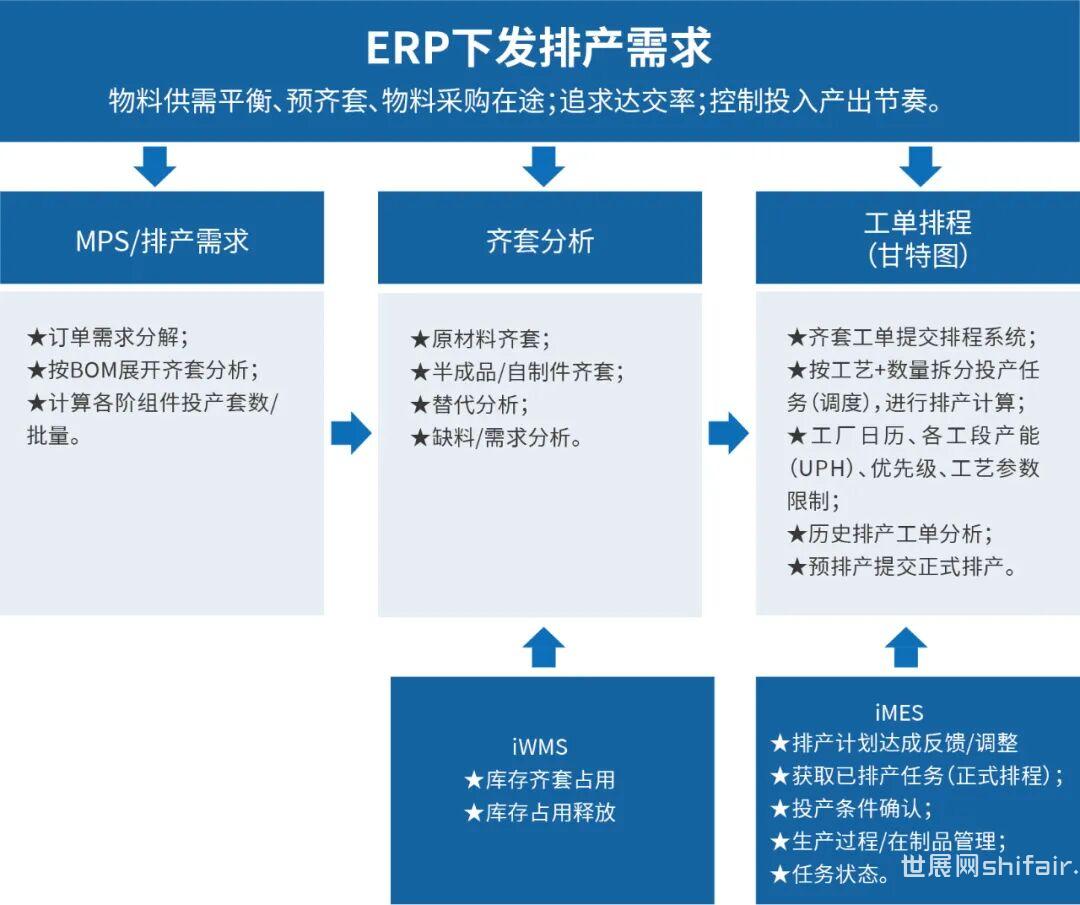 ERP下发排产需求
物料供需平衡、预齐套、物料采购在途;追求达交率;控制投入产出节奏。

MPS/排产需求

★订单需求分解;
★按BOM展开齐套分析;
★计算各阶组件投产套数/批量。

齐套分析

★原材料齐套;
★半成品/自制件齐套;
★替代分析;
★缺料/需求分析。

工单排程
(甘特图)

★齐套工单提交排程系统;
★按工艺+数量拆分投产任务(调度),进行排产计算;
★工厂日历、各工段产能(UPH)、优先级、工艺参数限制;
★历史排产工单分析;
★预排产提交正式排产。

iWMS
★库存齐套占用
★库存占用释放

iMES
★排产计划达成反馈/调整
★获取已排产任务(正式排程);
★投产条件确认;
★生产过程/在制品管理;
★任务状态。

世展网shifair.